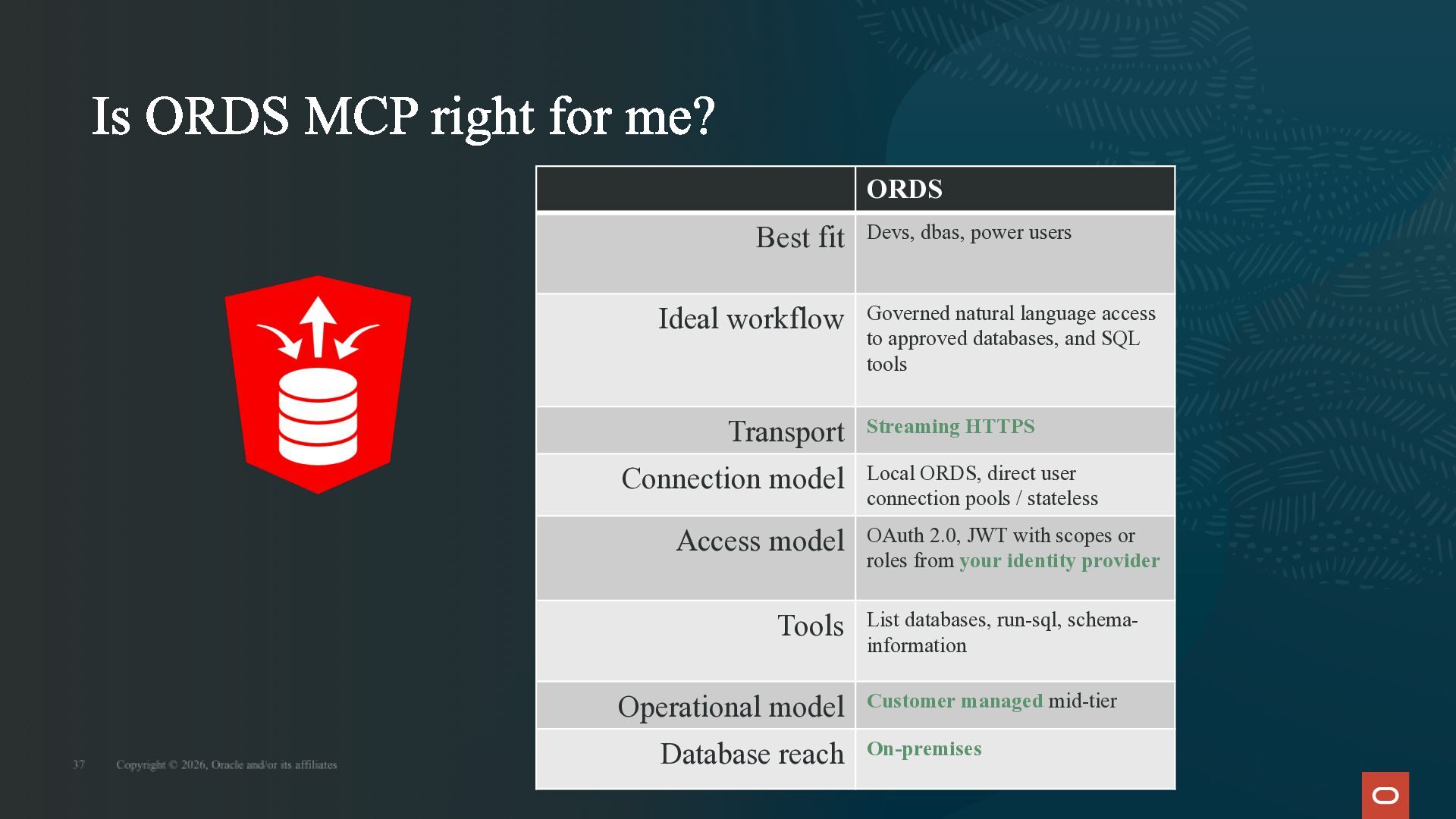 Is ORDS MCP right for me?

|  | ORDS |
|---|---|
| Best fit | Devs, dbas, power users |
| Ideal workflow | Governed natural language access to approved databases, and SQL tools |
| Transport | Streaming HTTPS |
| Connection model | Local ORDS, direct user connection pools / stateless |
| Access model | OAuth 2.0, JWT with scopes or roles from your identity provider |
| Tools | List databases, run-sql, schema-information |
| Operational model | Customer managed mid-tier |
| Database reach | On-premises |

37 Copyright © 2026, Oracle and/or its affiliates